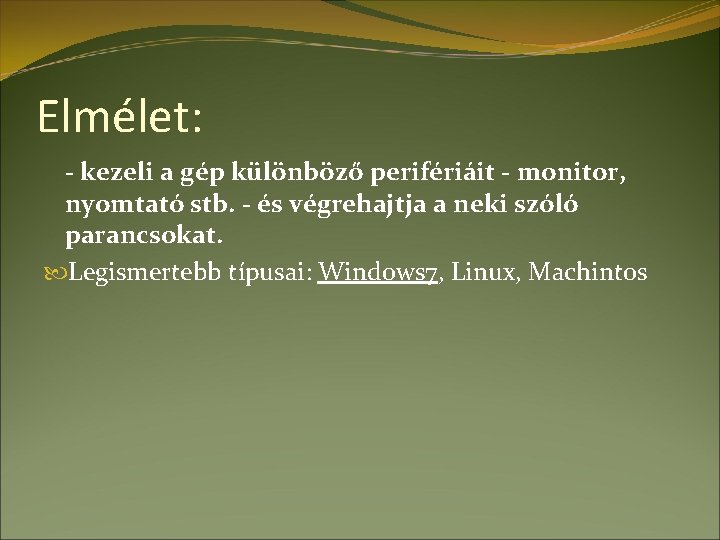 Elmélet:

- kezeli a gép különböző perifériáit - monitor, nyomtató stb. - és végrehajtja a neki szóló parancsokat.

Legismertebb típusai: Windows7, Linux, Machintos